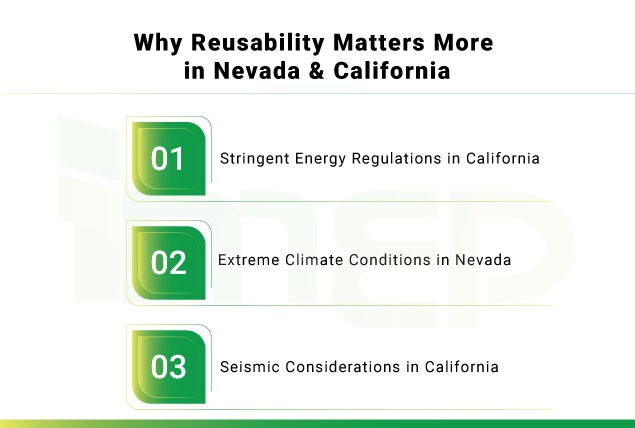 Why Reusability Matters More in Nevada & California

01 Stringent Energy Regulations in California

02 Extreme Climate Conditions in Nevada

03 Seismic Considerations in California